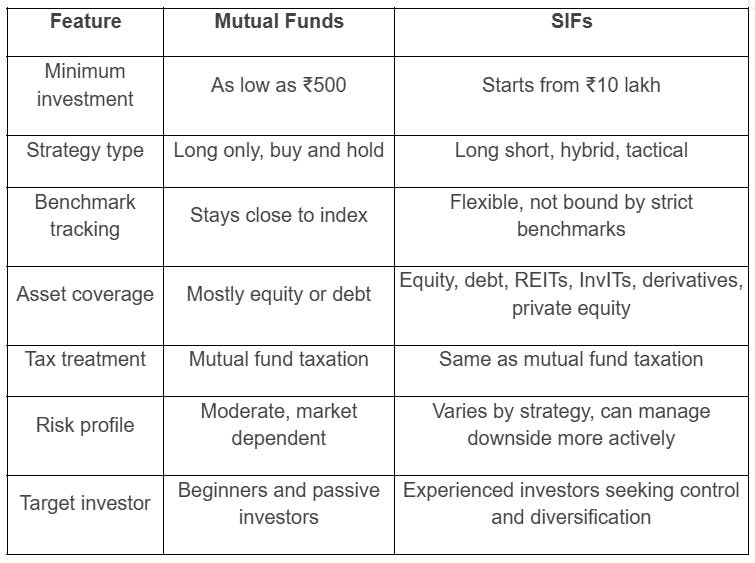 | Feature | Mutual Funds | SIFs |
|---|---|---|
| Minimum investment | As low as ₹500 | Starts from ₹10 lakh |
| Strategy type | Long only, buy and hold | Long short, hybrid, tactical |
| Benchmark tracking | Stays close to index | Flexible, not bound by strict benchmarks |
| Asset coverage | Mostly equity or debt | Equity, debt, REITs, InvITs, derivatives, private equity |
| Tax treatment | Mutual fund taxation | Same as mutual fund taxation |
| Risk profile | Moderate, market dependent | Varies by strategy, can manage downside more actively |
| Target investor | Beginners and passive investors | Experienced investors seeking control and diversification |